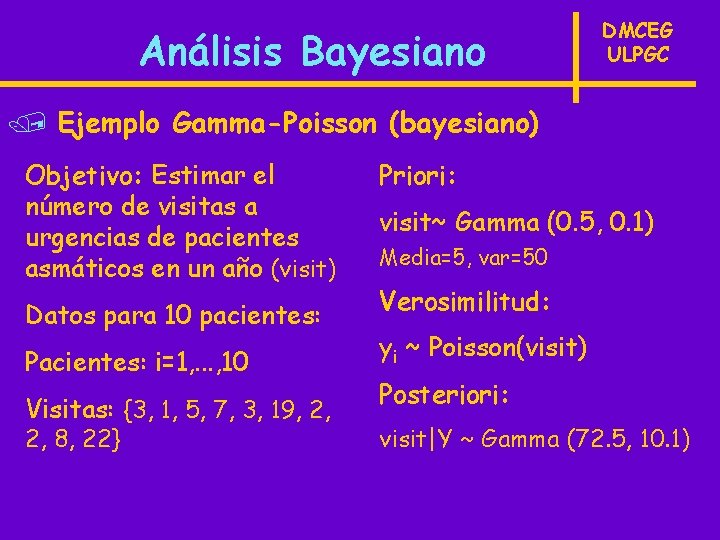 Análisis Bayesiano

DMCEG
ULPGC

Ejemplo Gamma-Poisson (bayesiano)

Objetivo: Estimar el número de visitas a urgencias de pacientes asmáticos en un año (visit)

Datos para 10 pacientes:

Pacientes: i=1,...,10

Visitas: {3, 1, 5, 7, 3, 19, 2, 2, 8, 22}

Priori:

visit~ Gamma (0.5, 0.1)

Media=5, var=50

Verosimilitud:

$y_i$ ~ Poisson(visit)

Posteriori:

visit|Y ~ Gamma (72.5, 10.1)